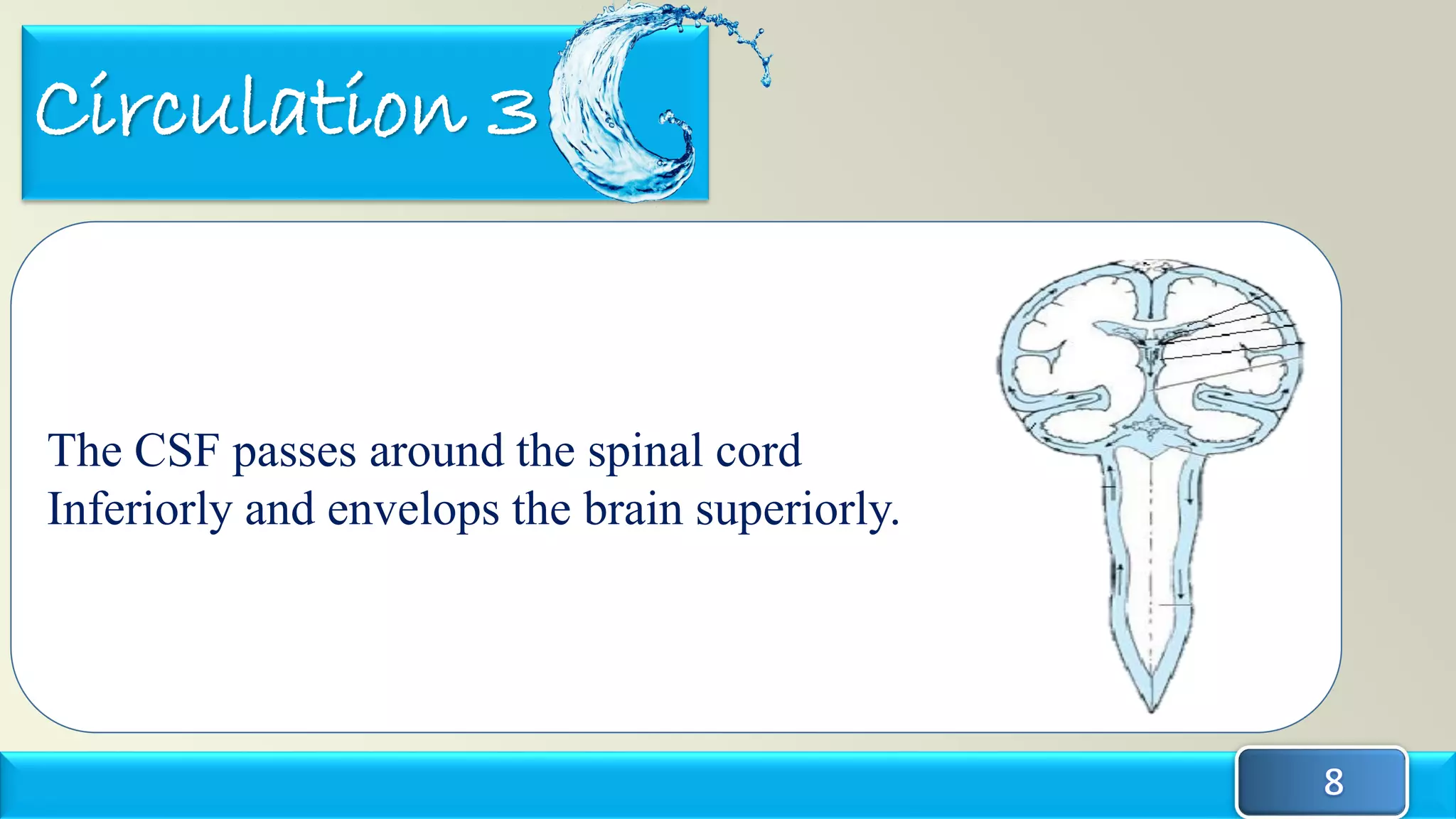 Circulation 3

The CSF passes around the spinal cord Inferiorly and envelops the brain superiorly.

8